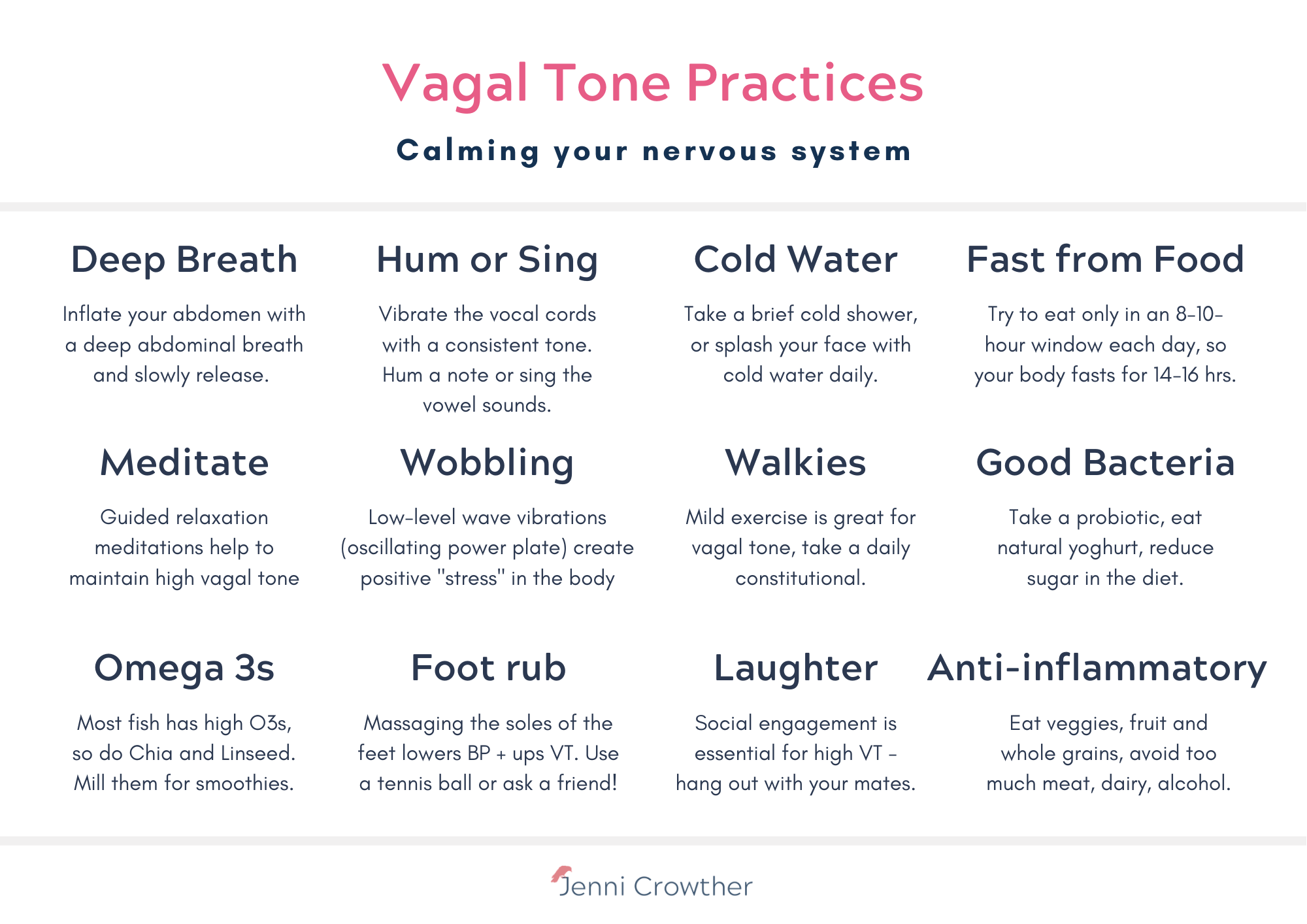 Vagal Tone Practices

Calming your nervous system

Deep Breath

Inflate your abdomen with a deep abdominal breath and slowly release.

Hum or Sing

Vibrate the vocal cords with a consistent tone. Hum a note or sing the vowel sounds.

Cold Water

Take a brief cold shower, or splash your face with cold water daily.

Fast from Food

Try to eat only in an 8-10-hour window each day, so your body fasts for 14-16 hrs.

Meditate

Guided relaxation meditations help to maintain high vagal tone

Wobbling

Low-level wave vibrations (oscillating power plate) create positive "stress" in the body

Walkies

Mild exercise is great for vagal tone, take a daily constitutional.

Good Bacteria

Take a probiotic, eat natural yoghurt, reduce sugar in the diet.

Omega 3s

Most fish has high O3s, so do Chia and Linseed. Mill them for smoothies.

Foot rub

Massaging the soles of the feet lowers BP + ups VT. Use a tennis ball or ask a friend!

Laughter

Social engagement is essential for high VT - hang out with your mates.

Anti-inflammatory

Eat veggies, fruit and whole grains, avoid too much meat, dairy, alcohol.

Jenni Crowther